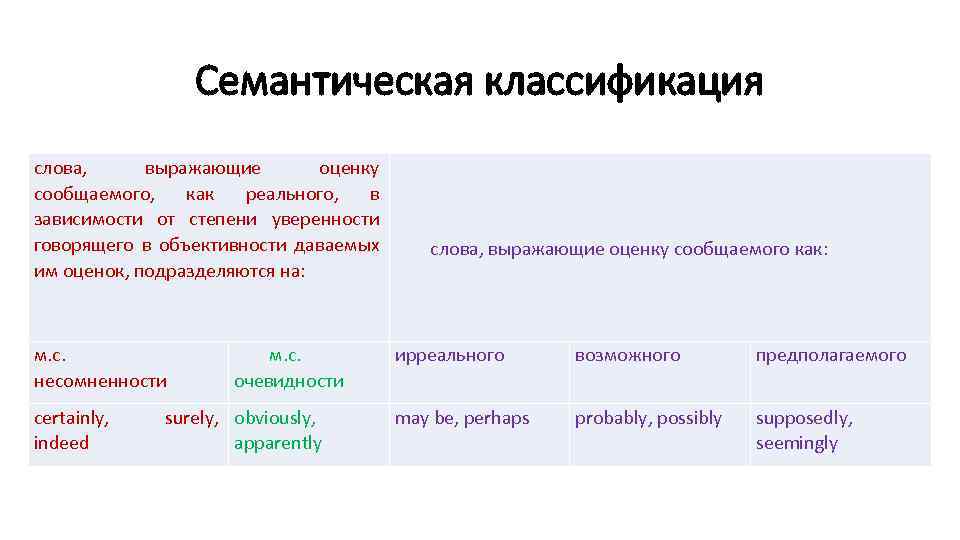 Семантическая классификация

| слова, выражающие оценку сообщаемого, как реального, в зависимости от степени уверенности говорящего в объективности даваемых им оценок, подразделяются на: | | слова, выражающие оценку сообщаемого как: | | |
|---|---|---|---|---|
| м.с. несомненности | м.с. очевидности | ирреального | возможного | предполагаемого |
| certainly, surely, indeed | obviously, apparently | may be, perhaps | probably, possibly | supposedly, seemingly |